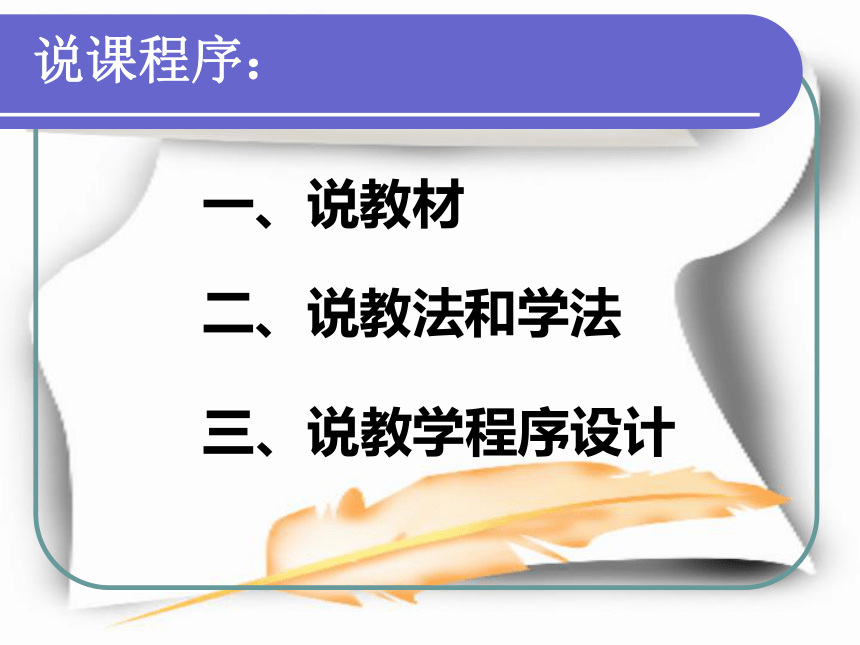 说课程序：

一、说教材

二、说教法和学法

三、说教学程序设计